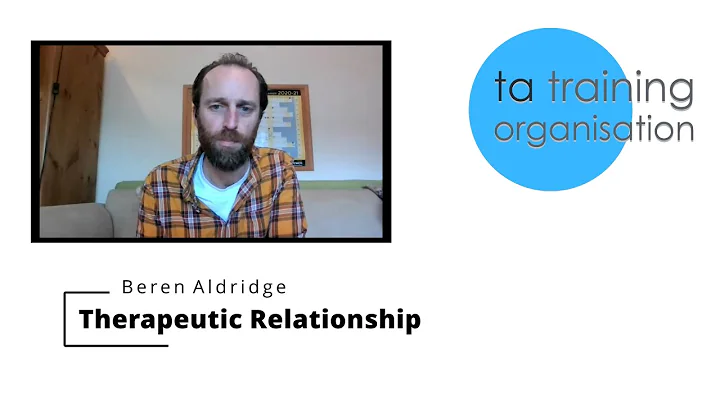 2020-21

ta training
organisation

Beren Aldridge
Therapeutic Relationship